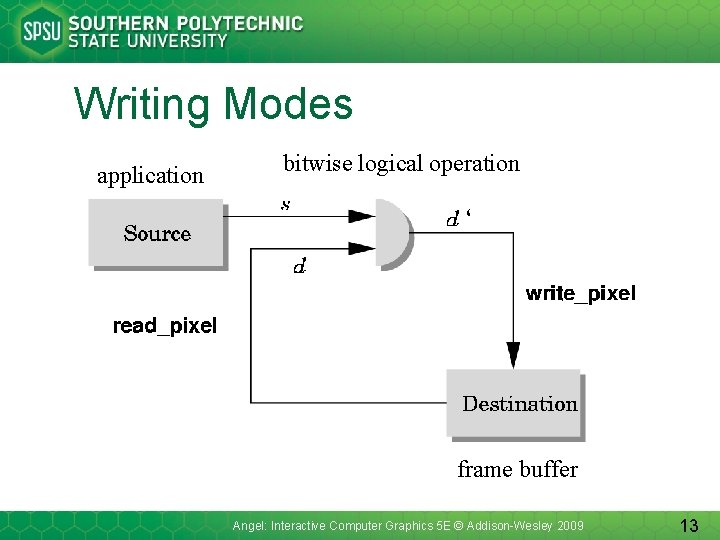 SPSU SOUTHERN POLYTECHNIC STATE UNIVERSITY

Writing Modes

application

bitwise logical operation

Source

$s$

$d$

$d'$

write_pixel

read_pixel

Destination

frame buffer

Angel: Interactive Computer Graphics 5E © Addison-Wesley 2009

13